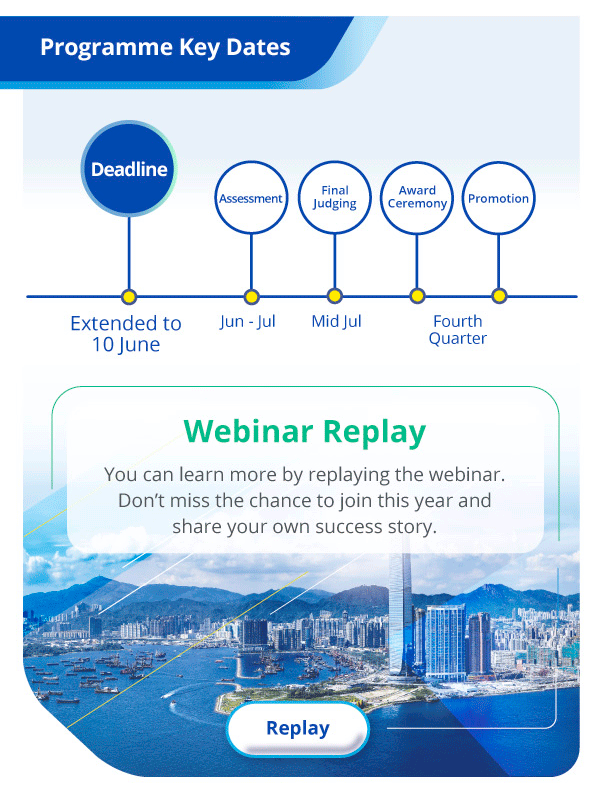 Programme Key Dates

Deadline

Assessment

Final Judging

Award Ceremony

Promotion

Extended to 10 June

Jun - Jul

Mid Jul

Fourth Quarter

Webinar Replay

You can learn more by replaying the webinar. Don't miss the chance to join this year and share your own success story.

Replay